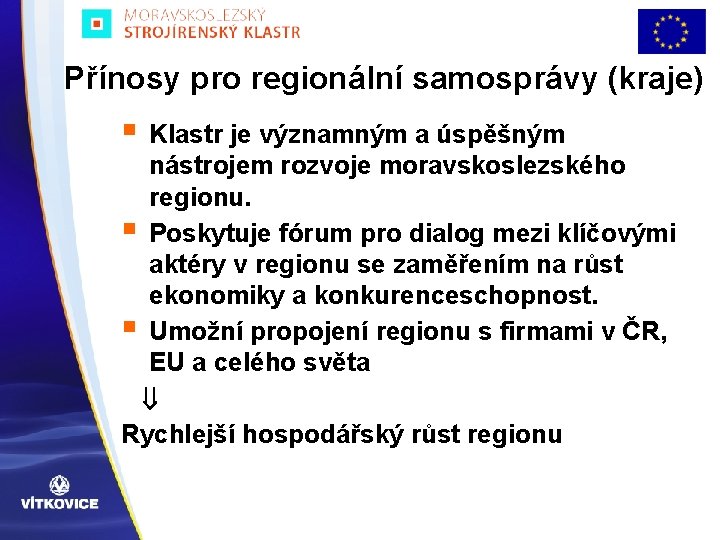 MORAVSKOSLEZSKÝ
STROJÍRENSKÝ KLASTR

Přínosy pro regionální samosprávy (kraje)

Klastr je významným a úspěšným nástrojem rozvoje moravskoslezského regionu.

Poskytuje fórum pro dialog mezi klíčovými aktéry v regionu se zaměřením na růst ekonomiky a konkurenceschopnost.

Umožní propojení regionu s firmami v ČR, EU a celého světa

$\Downarrow$

Rychlejší hospodářský růst regionu

VÍTKOVICE